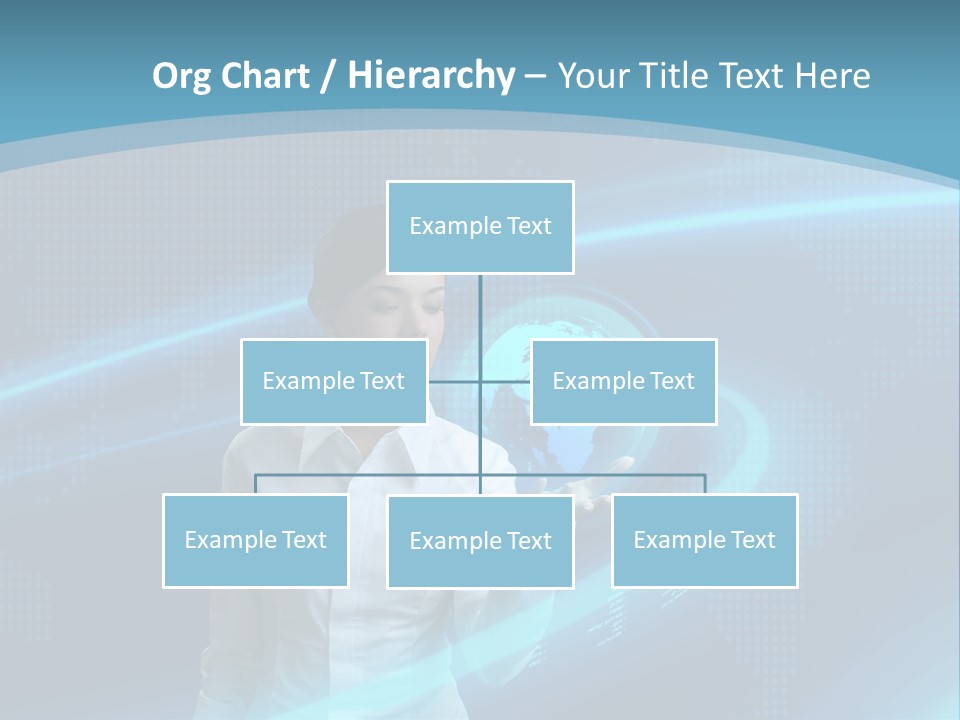 Org Chart / Hierarchy – Your Title Text Here

Example Text

Example Text

Example Text

Example Text

Example Text

Example Text